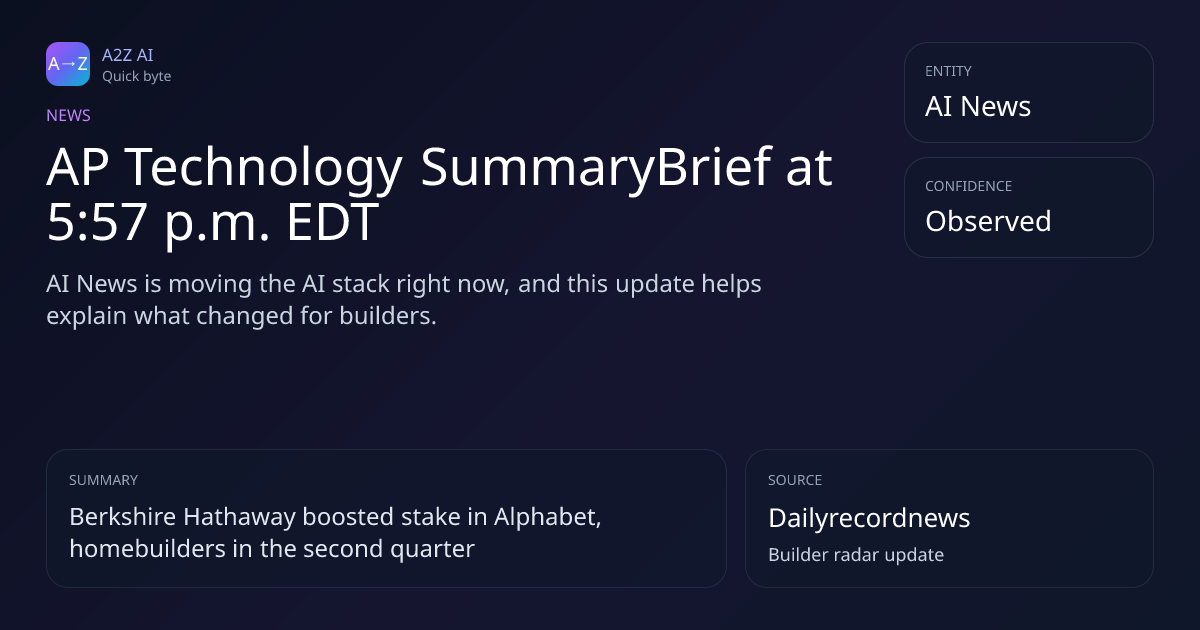 A→Z
A2Z AI
Quick byte

NEWS

AP Technology SummaryBrief at 5:57 p.m. EDT

AI News is moving the AI stack right now, and this update helps explain what changed for builders.

ENTITY
AI News

CONFIDENCE
Observed

SUMMARY
Berkshire Hathaway boosted stake in Alphabet, homebuilders in the second quarter

SOURCE
Dailyrecordnews
Builder radar update